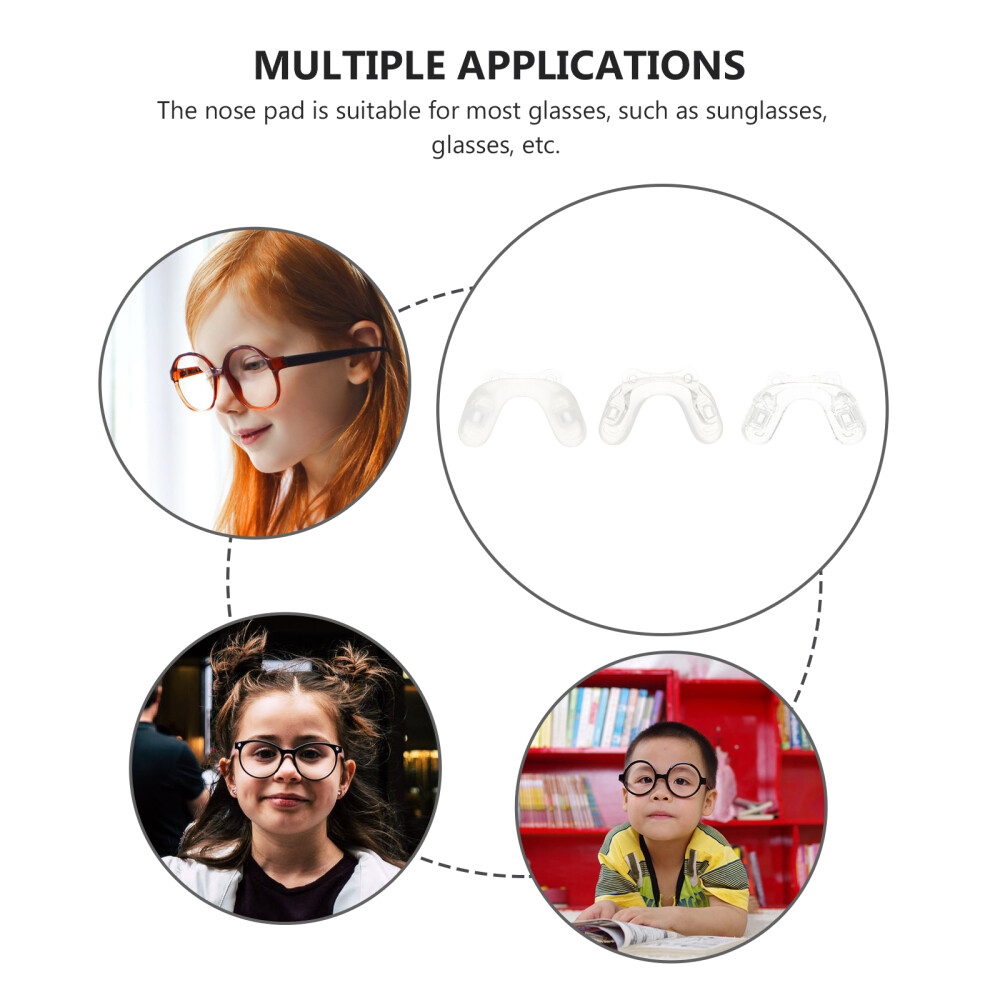 MULTIPLE APPLICATIONS

The nose pad is suitable for most glasses, such as sunglasses, glasses, etc.